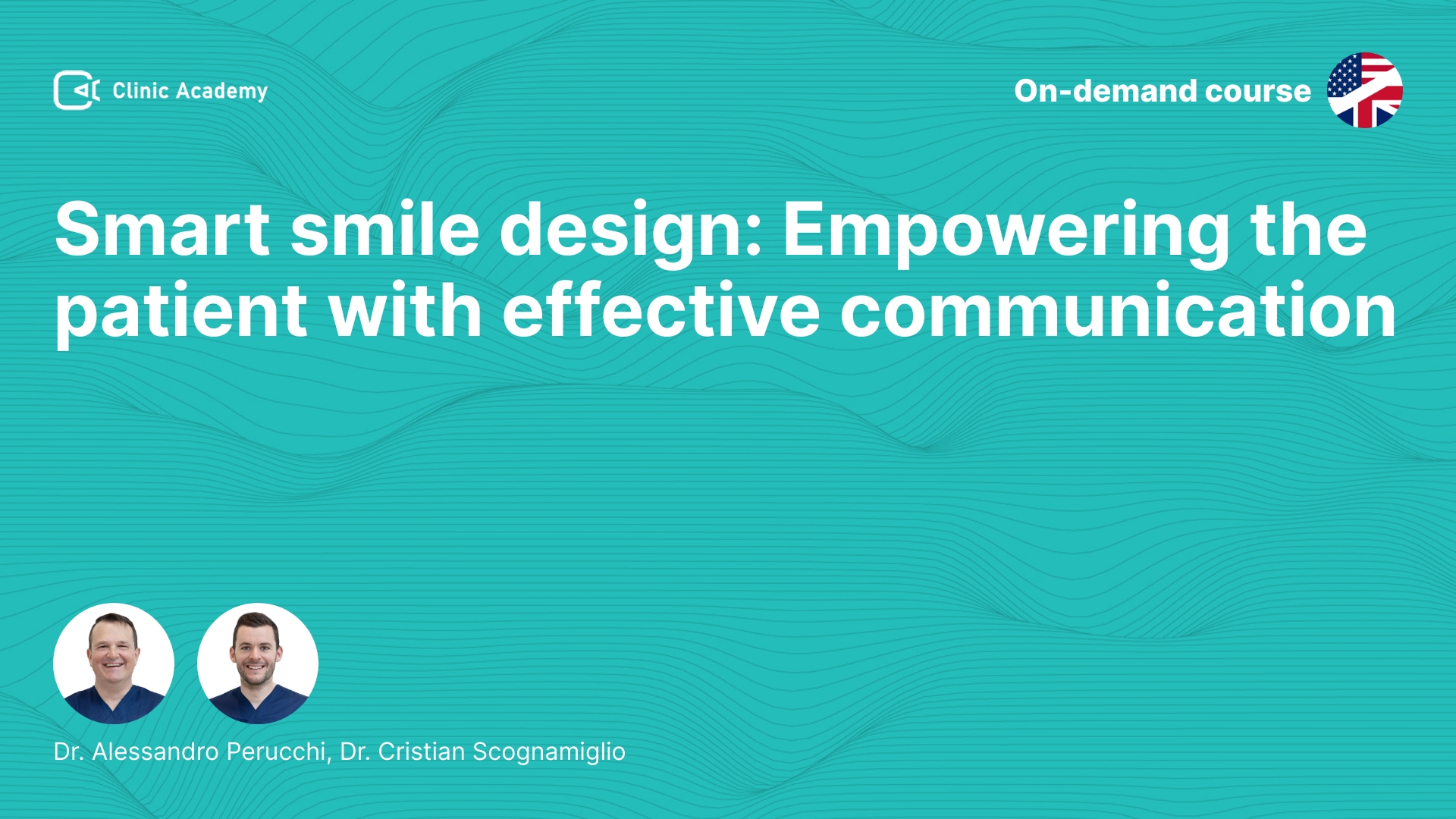 Clinic Academy

On-demand course

Smart smile design: Empowering the patient with effective communication

Dr. Alessandro Perucchi, Dr. Cristian Scognamiglio